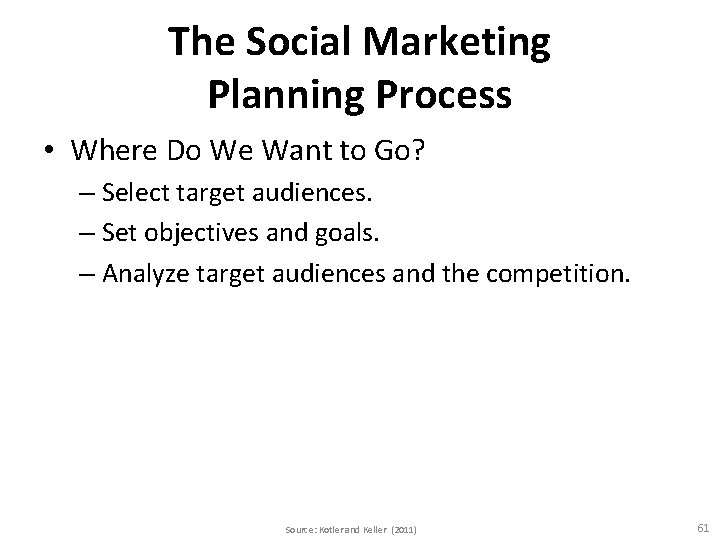 The Social Marketing Planning Process

• Where Do We Want to Go?
– Select target audiences.
– Set objectives and goals.
– Analyze target audiences and the competition.

Source: Kotler and Keller (2011)

61